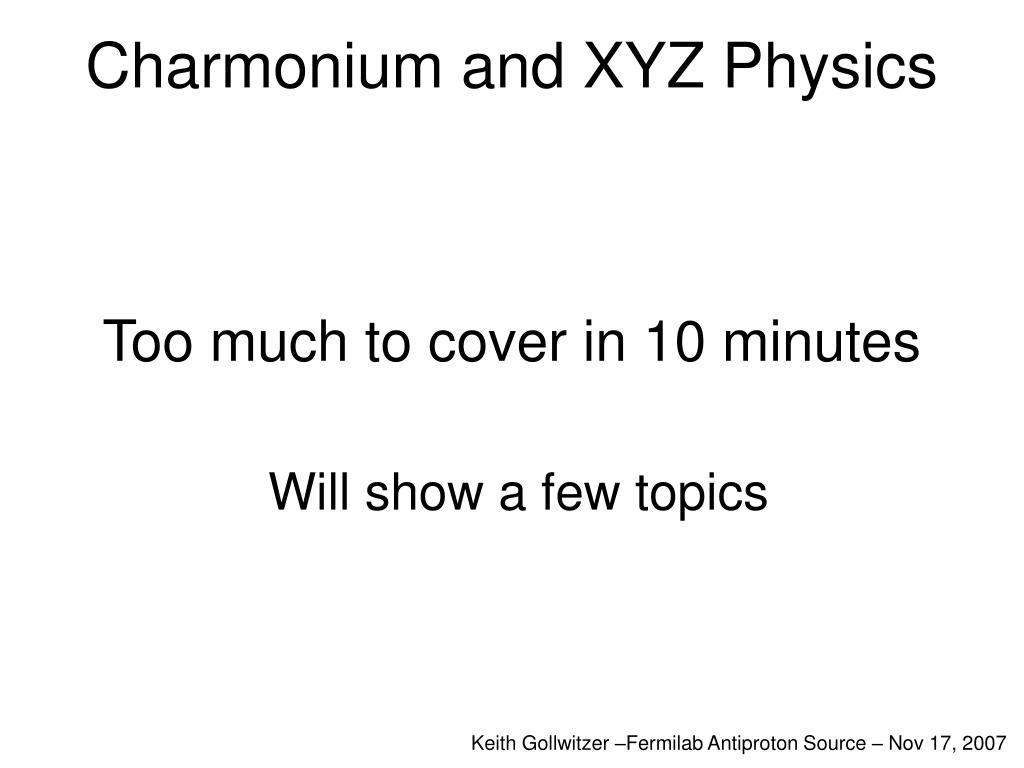 Charmonium and XYZ Physics

Too much to cover in 10 minutes

Will show a few topics

Keith Gollwitzer –Fermilab Antiproton Source – Nov 17, 2007